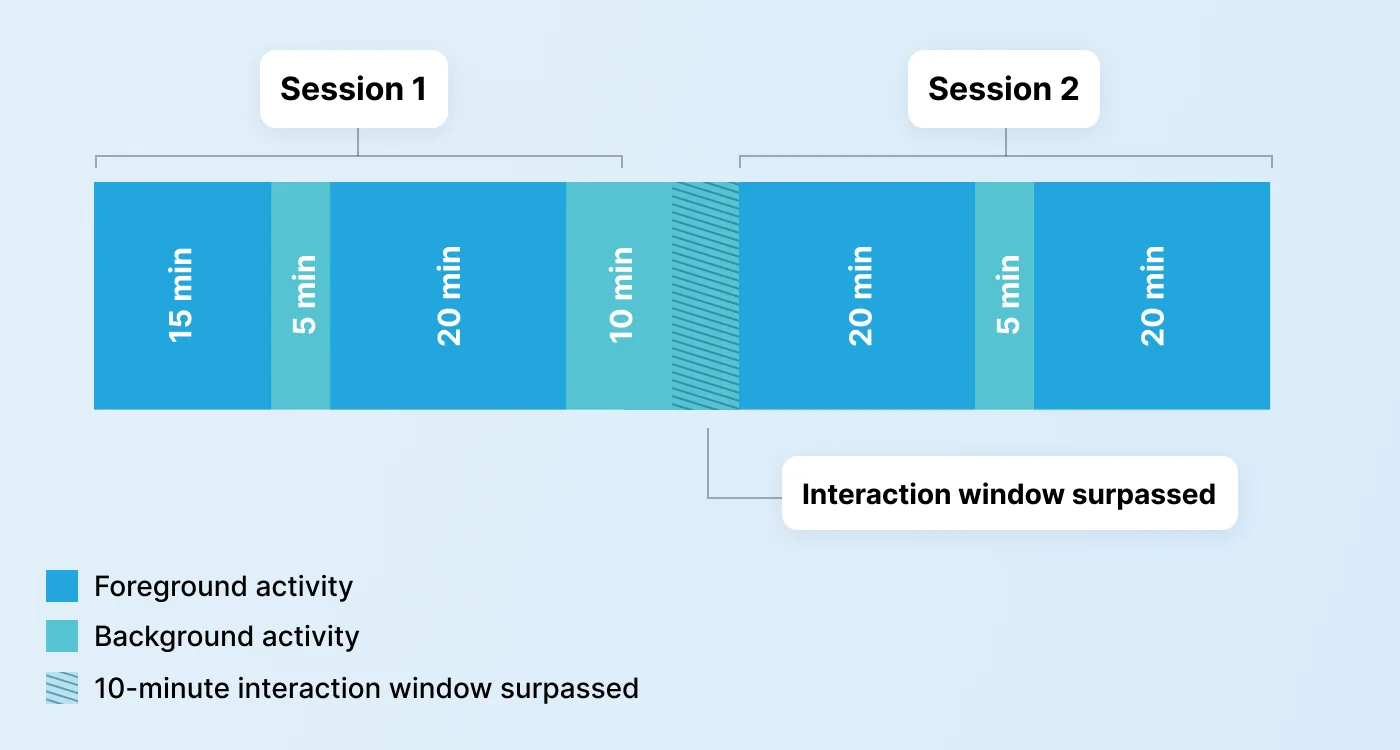 Session 1

Session 2

15 min

5 min

20 min

10 min

20 min

5 min

20 min

Interaction window surpassed

Foreground activity

Background activity

10-minute interaction window surpassed